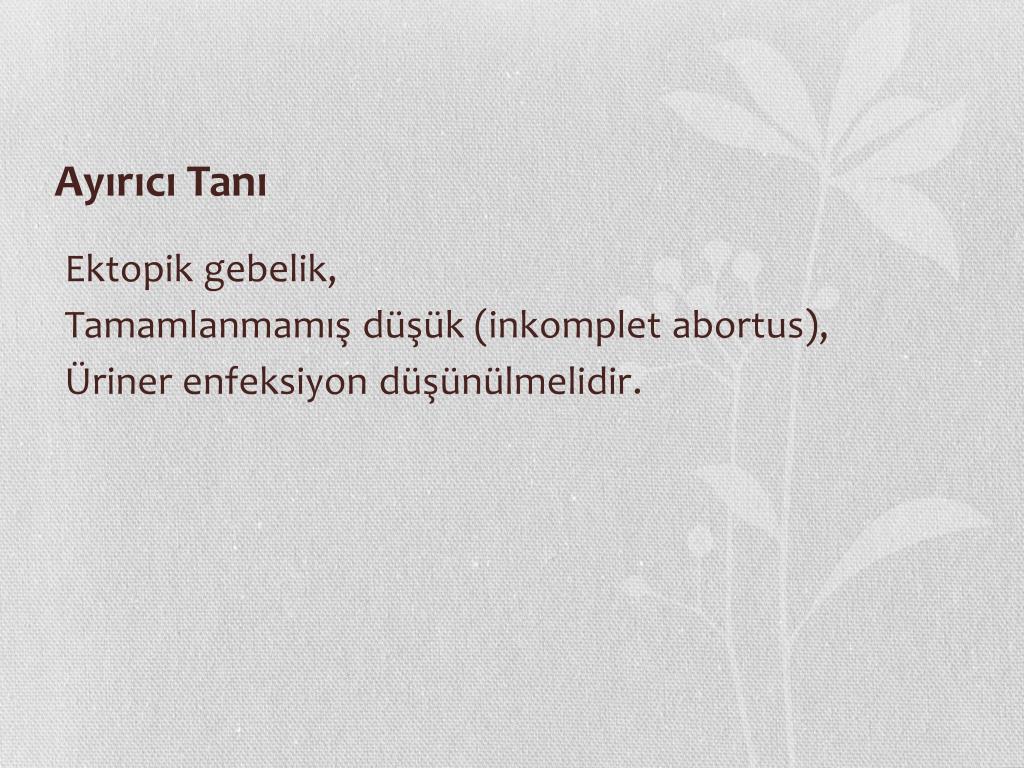 Ayırıcı Tanı

Ektopik gebelik,
Tamamlanmamış düşük (inkomplet abortus),
Üriner enfeksiyon düşünülmelidir.